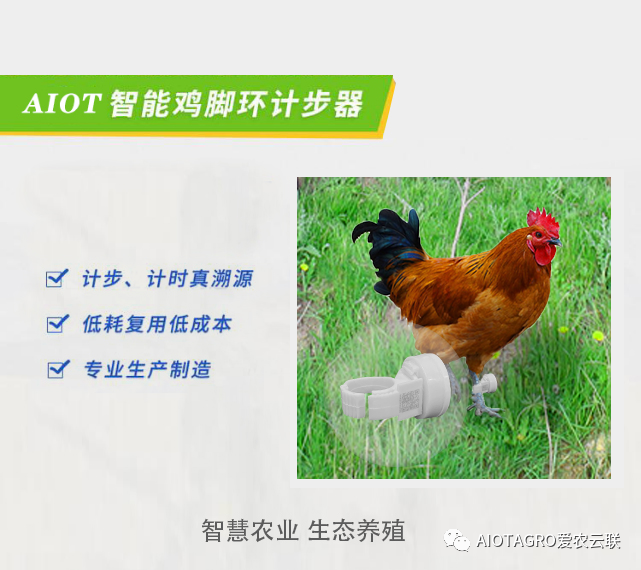 AIOT 智能鸡脚环计步器

计步、计时真溯源

低耗复用低成本

专业生产制造

智慧农业 生态养殖

AIOTAGRO爱农云联